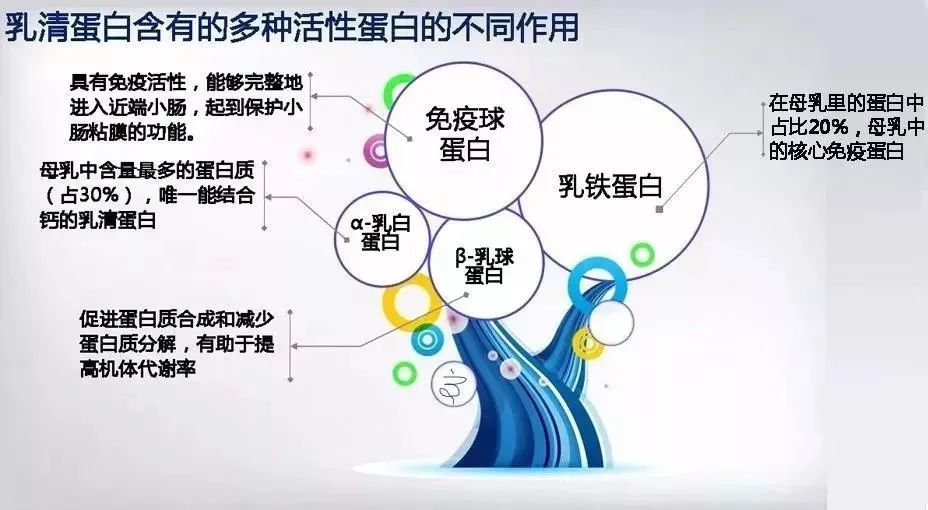 乳清蛋白含有的多种活性蛋白的不同作用

具有免疫活性，能够完整地进入近端小肠，起到保护小肠粘膜的功能。

母乳中含量最多的蛋白质（占30%），唯一能结合钙的乳清蛋白

促进蛋白质合成和减少蛋白质分解，有助于提高机体代谢率

免疫球蛋白

α-乳白蛋白

β-乳球蛋白

乳铁蛋白

在母乳里的蛋白中占比20%，母乳中的核心免疫蛋白